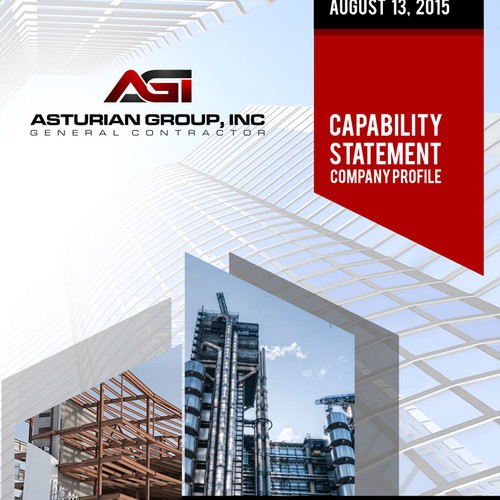 AUGUST 13, 2015

AGI

ASTURIAN GROUP, INC
GENERAL CONTRACTOR

CAPABILITY STATEMENT
COMPANY PROFILE